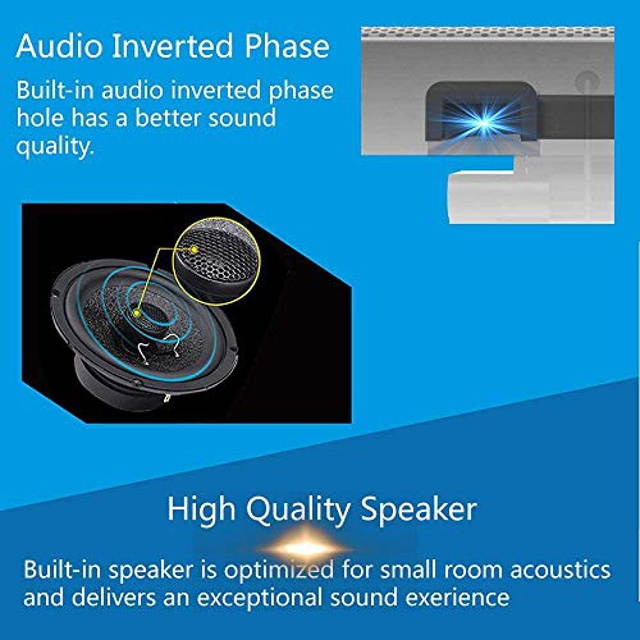 Audio Inverted Phase

Built-in audio inverted phase hole has a better sound quality.

High Quality Speaker

Built-in speaker is optimized for small room acoustics and delivers an exceptional sound exerience